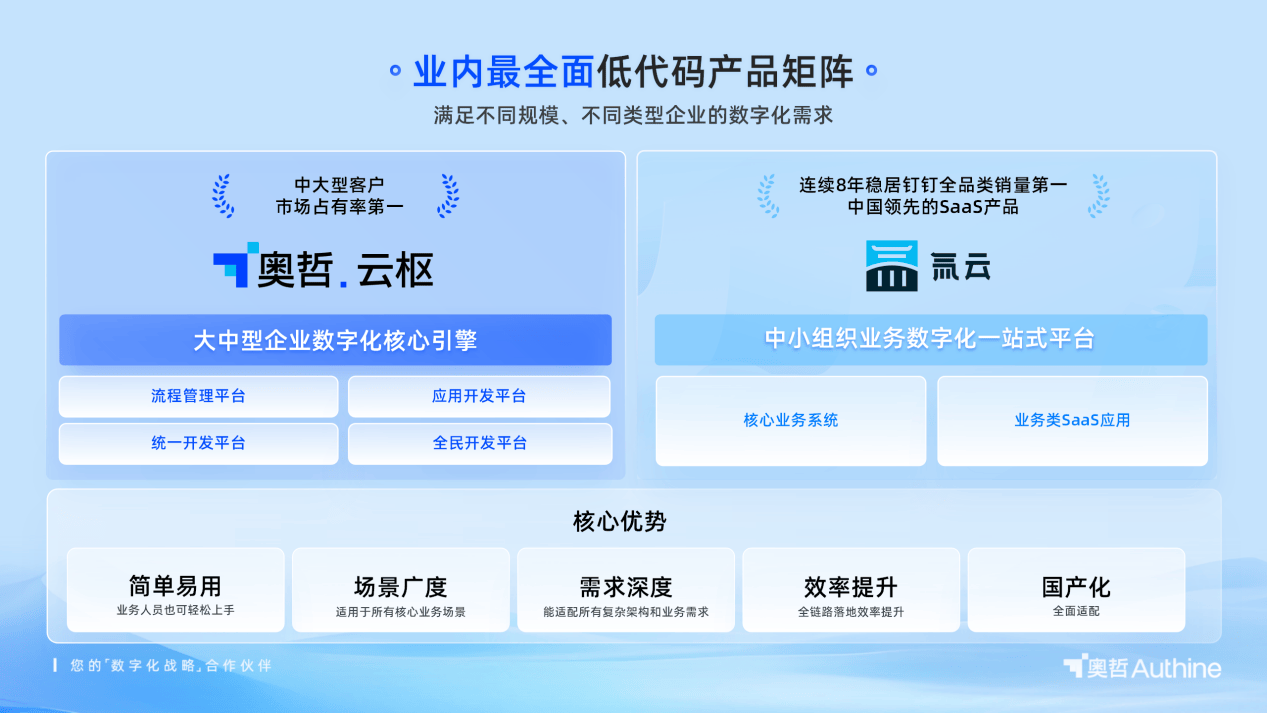 业内最全面低代码产品矩阵

满足不同规模、不同类型企业的数字化需求

中大型客户
市场占有率第一

奥哲.云枢

大中型企业数字化核心引擎

流程管理平台

应用开发平台

统一开发平台

全民开发平台

连续8年稳居钉钉全品类销量第一
中国领先的SaaS产品

氚云

中小组织业务数字化一站式平台

核心业务系统

业务类SaaS应用

核心优势

简单易用
业务人员也可轻松上手

场景广度
适用于所有核心业务场景

需求深度
能适配所有复杂架构和业务需求

效率提升
全链路落地效率提升

国产化
全面适配

您的「数字化战略」合作伙伴

奥哲 Authine